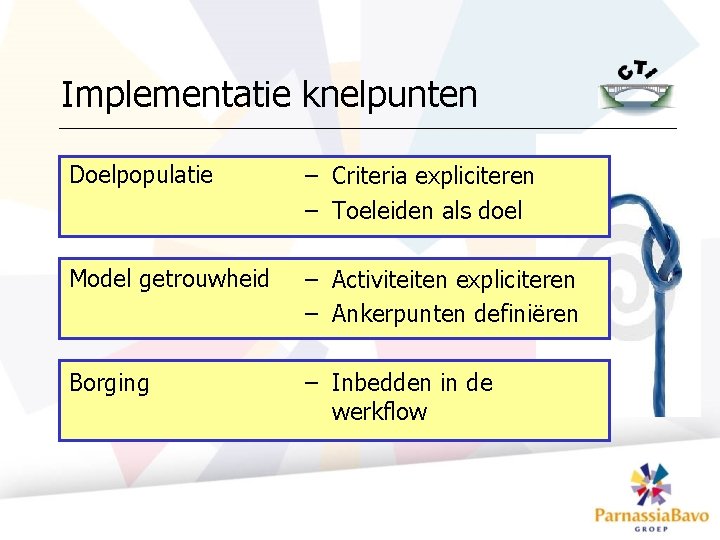 Implementatie knelpunten

CTI

Doelpopulatie
– Criteria expliciteren
– Toeleiden als doel

Model getrouwheid
– Activiteiten expliciteren
– Ankerpunten definiëren

Borging
– Inbedden in de werkflow

ParnassiaBavo
GROEP